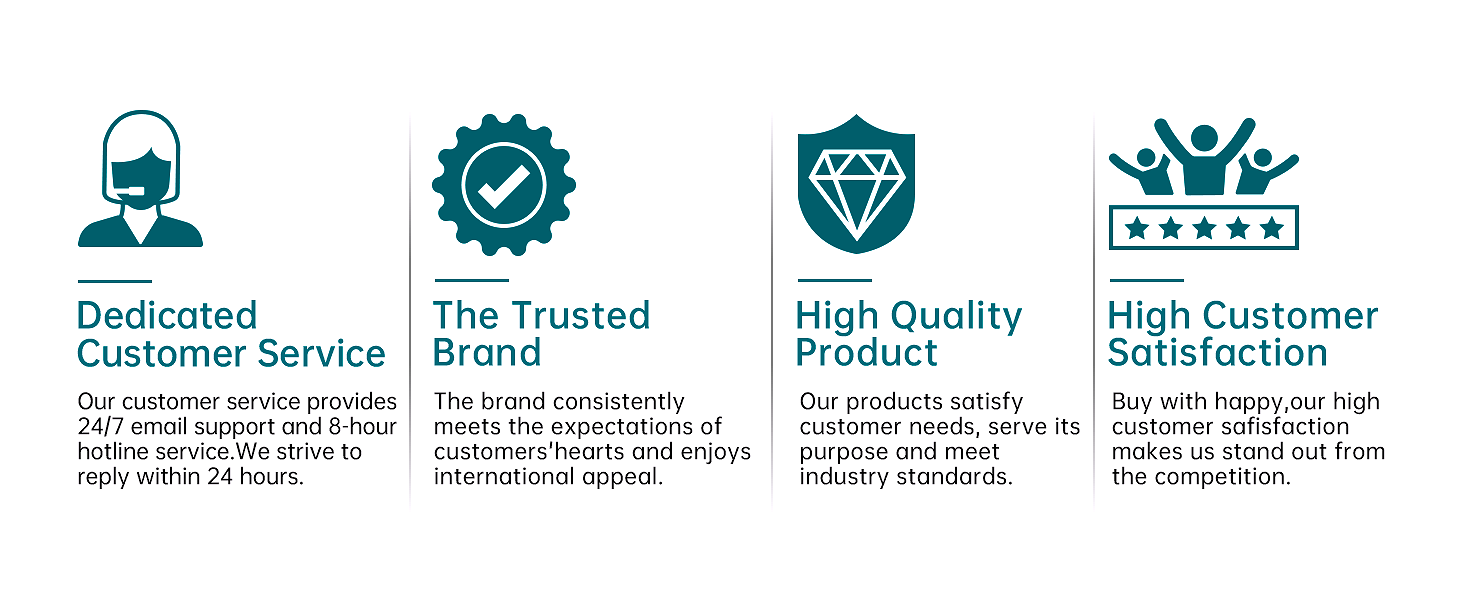 Dedicated Customer Service

Our customer service provides 24/7 email support and 8-hour hotline service.We strive to reply within 24 hours.

The Trusted Brand

The brand consistently meets the expectations of customers'hearts and enjoys international appeal.

High Quality Product

Our products satisfy customer needs, serve its purpose and meet industry standards.

High Customer Satisfaction

Buy with happy,our high customer safisfaction makes us stand out from the competition.